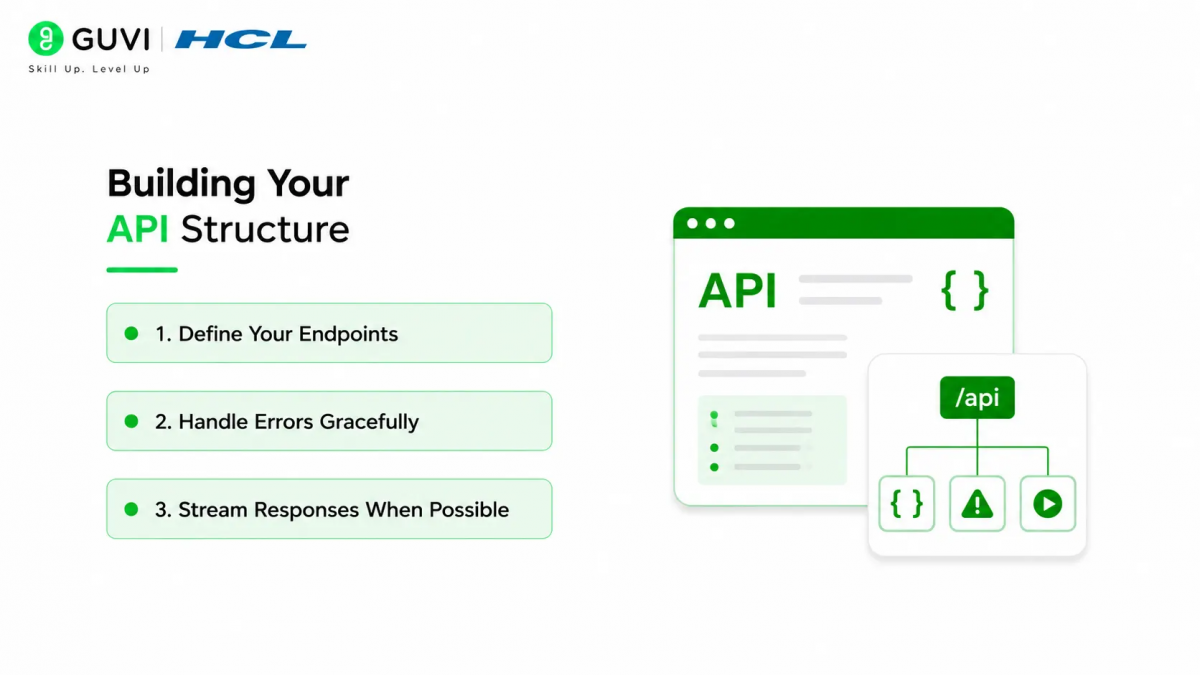 GUVI | HCL
Skill Up. Level Up

Building Your API Structure

1. Define Your Endpoints

2. Handle Errors Gracefully

3. Stream Responses When Possible

API { }

/api

{ }